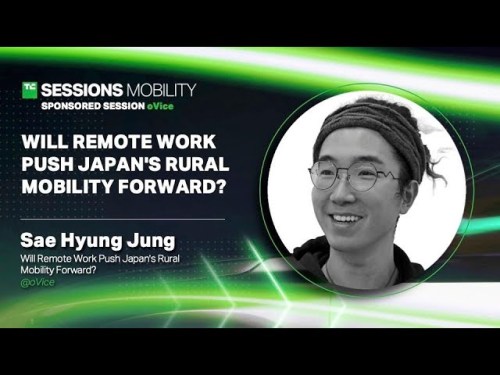 TC SESSIONS MOBILITY
SPONSORED SESSION oVice

WILL REMOTE WORK PUSH JAPAN'S RURAL MOBILITY FORWARD?

Sae Hyung Jung
Will Remote Work Push Japan's Rural Mobility Forward?
@oVice